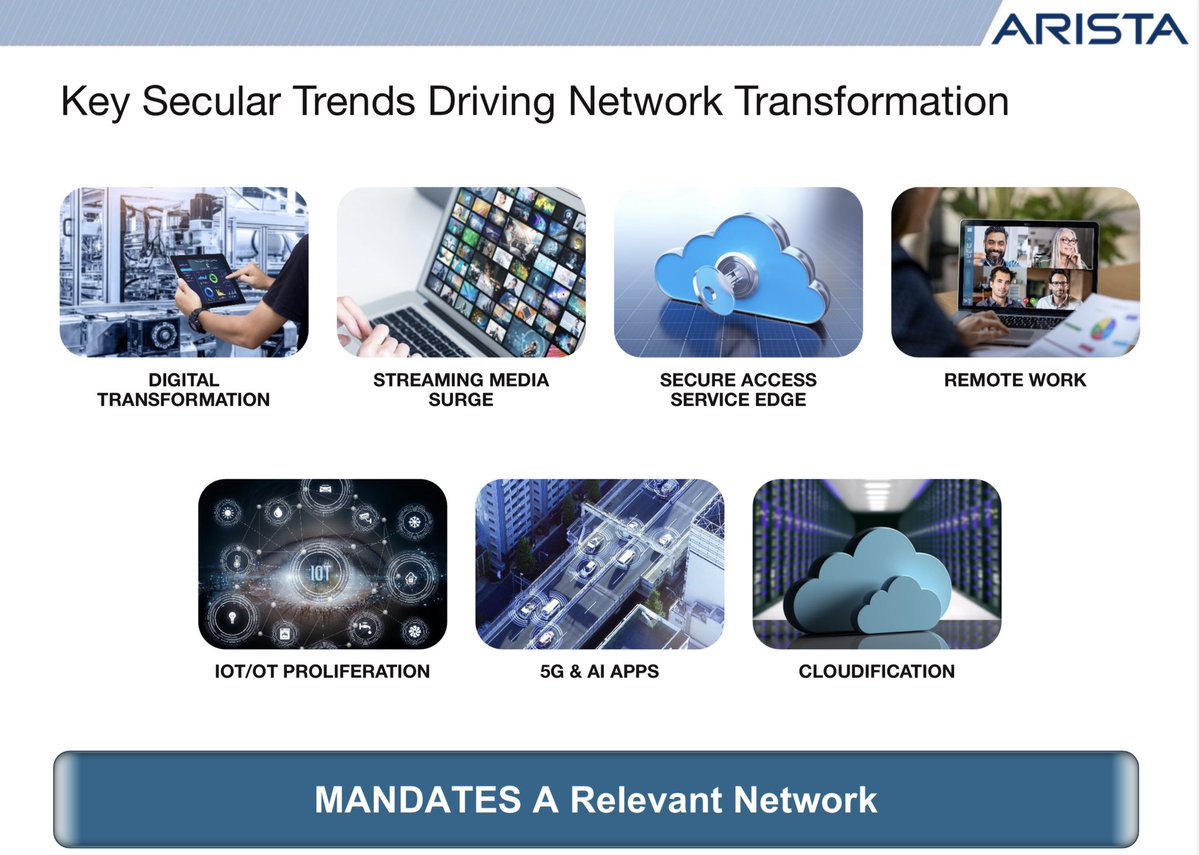 ARISTA

Key Secular Trends Driving Network Transformation

DIGITAL TRANSFORMATION

STREAMING MEDIA SURGE

SECURE ACCESS SERVICE EDGE

REMOTE WORK

IOT

IOT/OT PROLIFERATION

5G & AI APPS

CLOUDIFICATION

MANDATES A Relevant Network